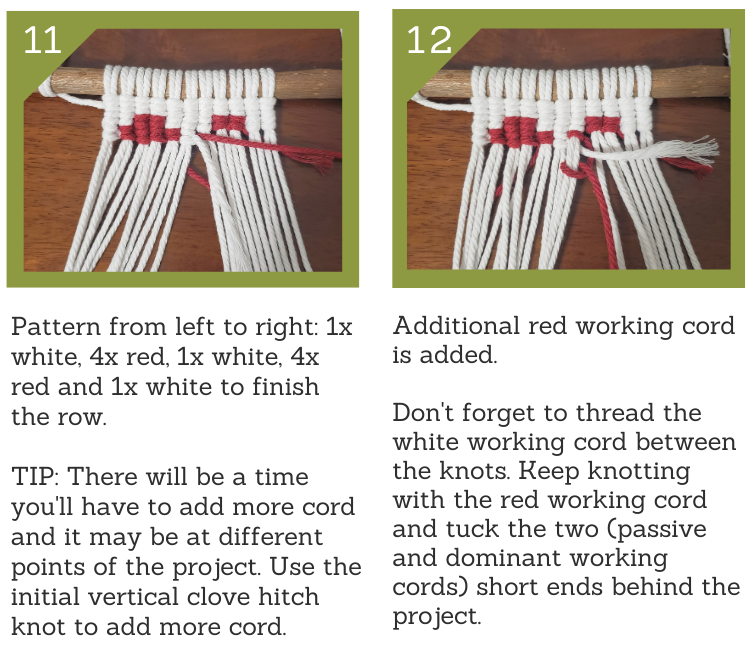 11

Pattern from left to right: 1x white, 4x red, 1x white, 4x red and 1x white to finish the row.

TIP: There will be a time you'll have to add more cord and it may be at different points of the project. Use the initial vertical clove hitch knot to add more cord.

12

Additional red working cord is added.

Don't forget to thread the white working cord between the knots. Keep knotting with the red working cord and tuck the two (passive and dominant working cords) short ends behind the project.